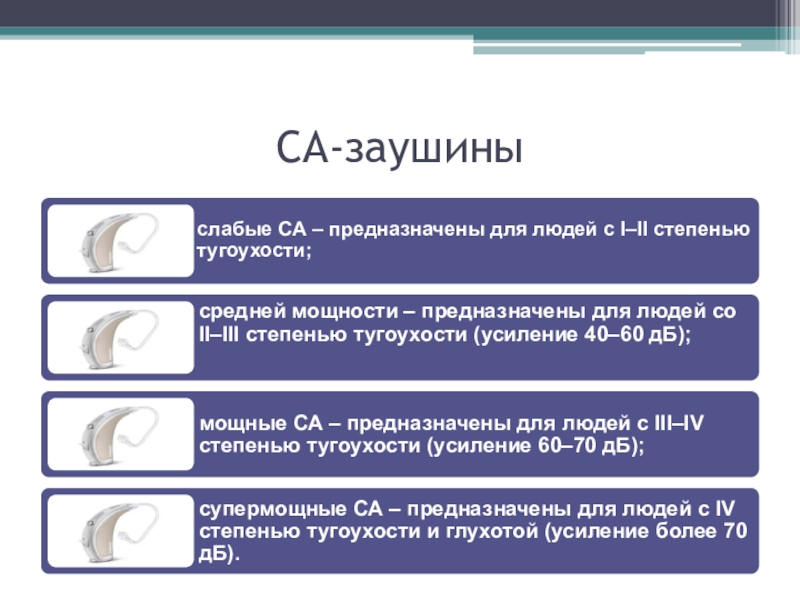 СА-заушины

слабые СА – предназначены для людей с I–II степенью тугоухости;

средней мощности – предназначены для людей со II–III степенью тугоухости (усиление 40–60 дБ);

мощные СА – предназначены для людей с III–IV степенью тугоухости (усиление 60–70 дБ);

супермощные СА – предназначены для людей с IV степенью тугоухости и глухотой (усиление более 70 дБ).